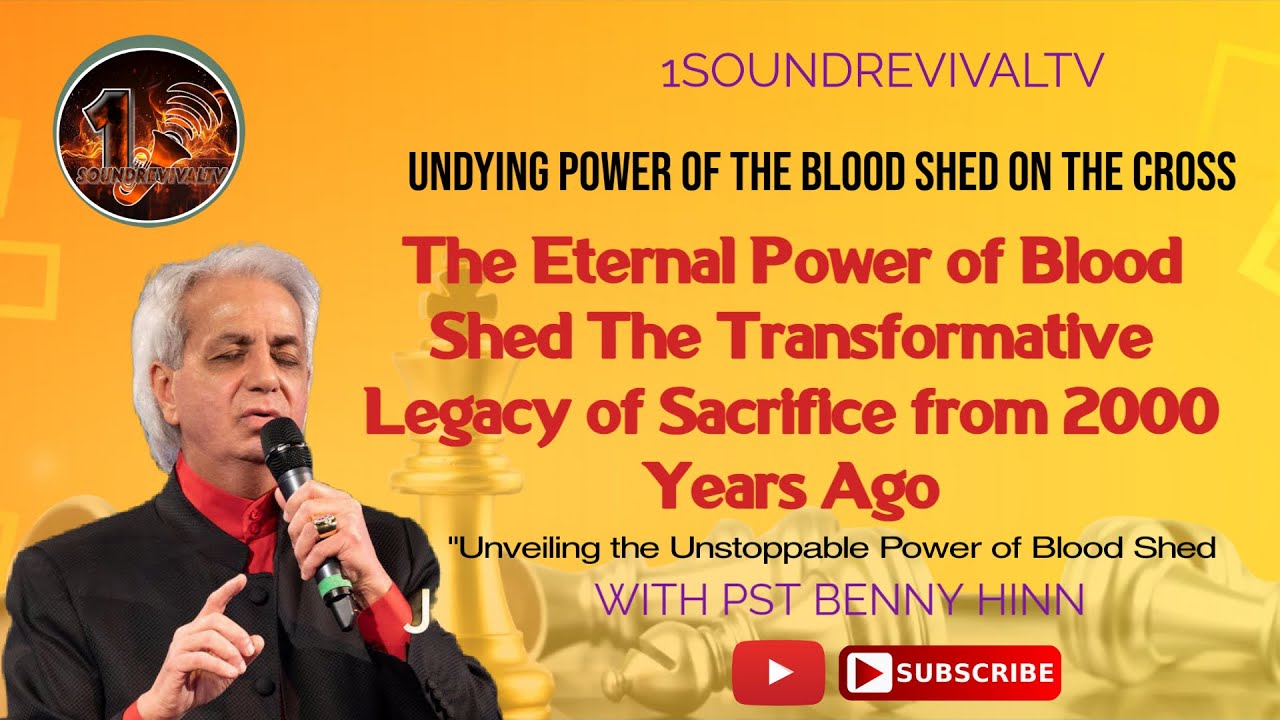 1
SOUNDREVIVALTV

1SOUNDREVIVALTV

UNDYING POWER OF THE BLOOD SHED ON THE CROSS

The Eternal Power of Blood Shed The Transformative Legacy of Sacrifice from 2000 Years Ago

"Unveiling the Unstoppable Power of Blood Shed

WITH PST BENNY HINN

J

SUBSCRIBE